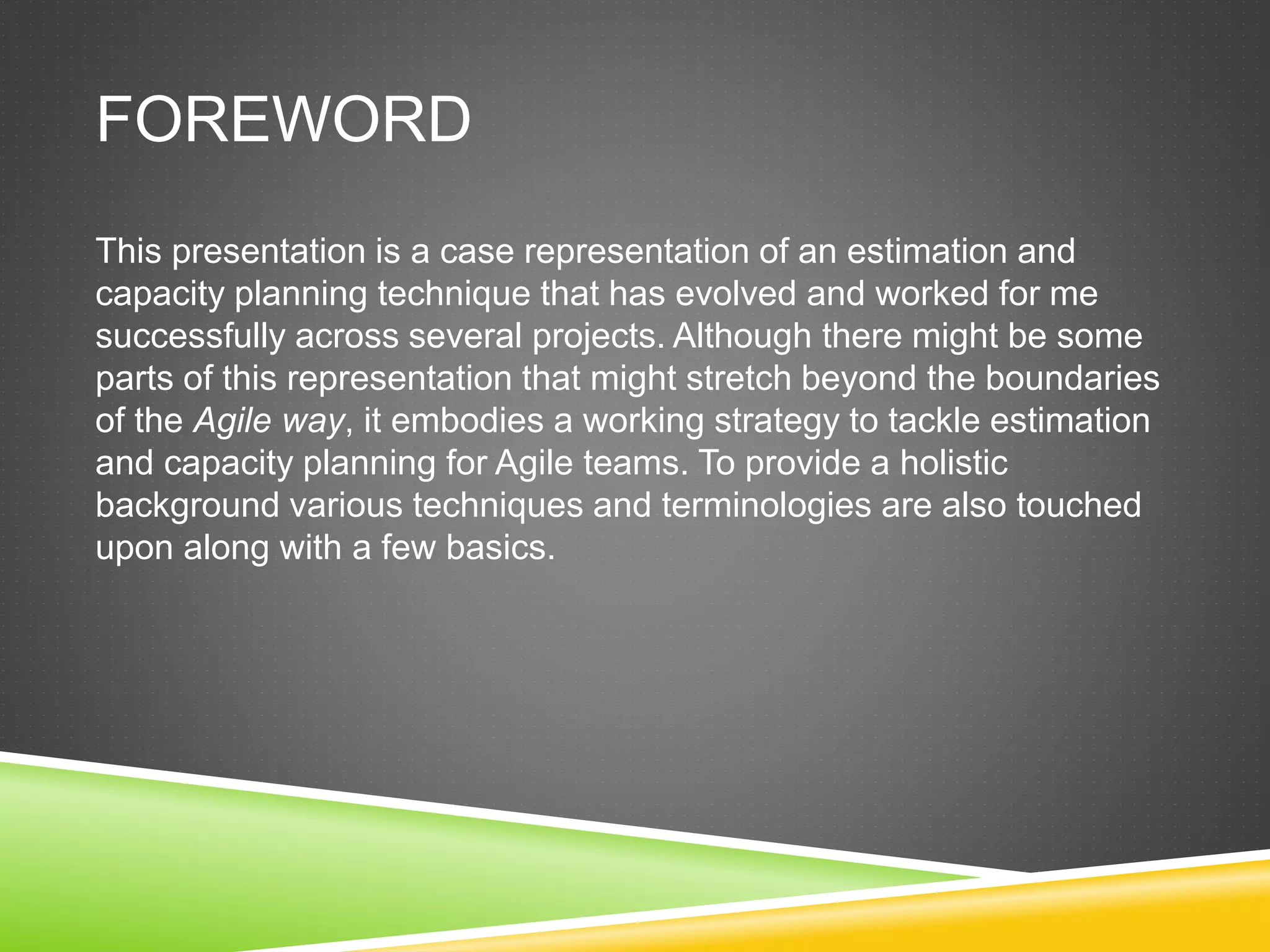 FOREWORD

This presentation is a case representation of an estimation and capacity planning technique that has evolved and worked for me successfully across several projects. Although there might be some parts of this representation that might stretch beyond the boundaries of the Agile way, it embodies a working strategy to tackle estimation and capacity planning for Agile teams. To provide a holistic background various techniques and terminologies are also touched upon along with a few basics.